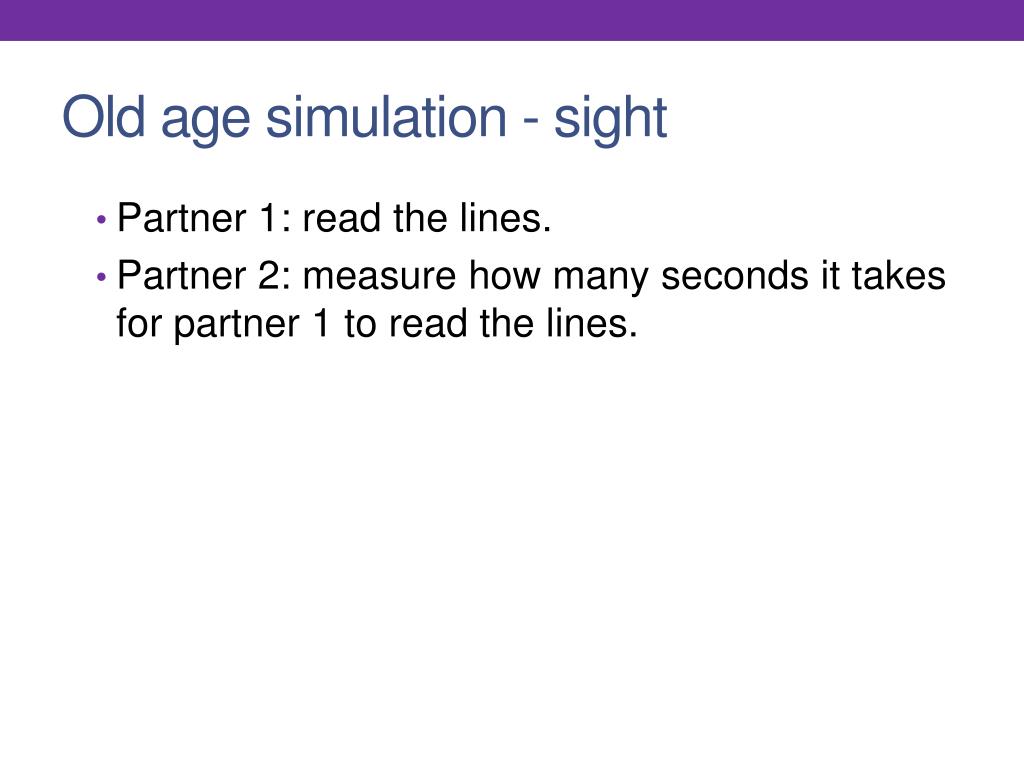 Old age simulation - sight

• Partner 1: read the lines.
• Partner 2: measure how many seconds it takes for partner 1 to read the lines.